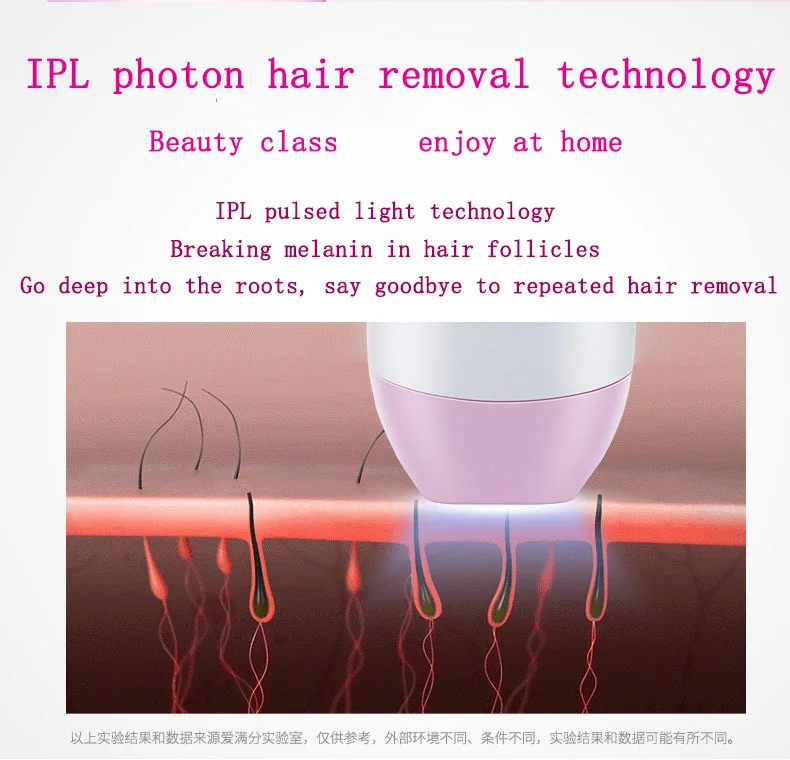 IPL photon hair removal technology

Beauty class enjoy at home

IPL pulsed light technology
Breaking melanin in hair follicles
Go deep into the roots, say goodbye to repeated hair removal

以上实验结果和数据来源爱满分实验室，仅供参考，外部环境不同、条件不同，实验结果和数据可能有所不同。